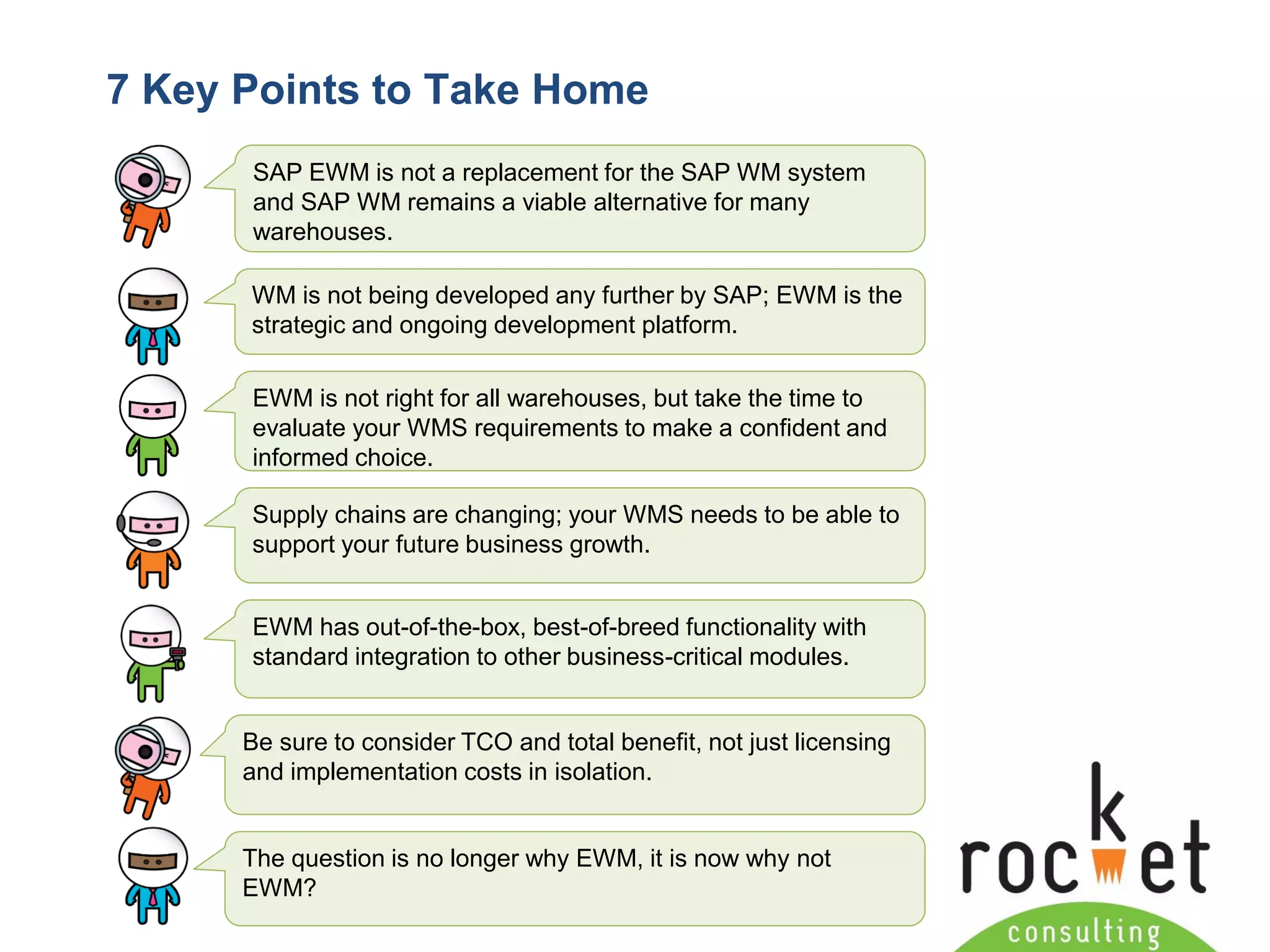 7 Key Points to Take Home

SAP EWM is not a replacement for the SAP WM system and SAP WM remains a viable alternative for many warehouses.

WM is not being developed any further by SAP; EWM is the strategic and ongoing development platform.

EWM is not right for all warehouses, but take the time to evaluate your WMS requirements to make a confident and informed choice.

Supply chains are changing; your WMS needs to be able to support your future business growth.

EWM has out-of-the-box, best-of-breed functionality with standard integration to other business-critical modules.

Be sure to consider TCO and total benefit, not just licensing and implementation costs in isolation.

The question is no longer why EWM, it is now why not EWM?

rocket
consulting